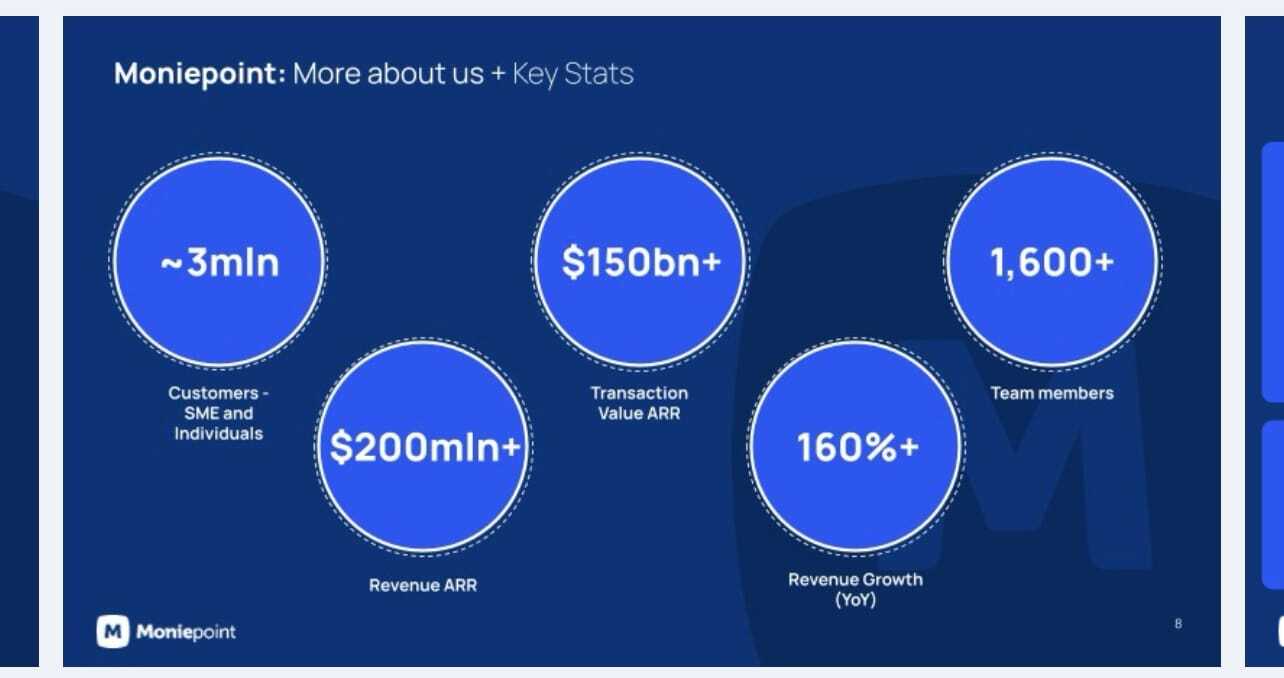 Moniepoint: More about us + Key Stats

~3mln

Customers - SME and Individuals

$200mln+

Revenue ARR

$150bn+

Transaction Value ARR

160%+

Revenue Growth (YoY)

1,600+

Team members

M Moniepoint

8